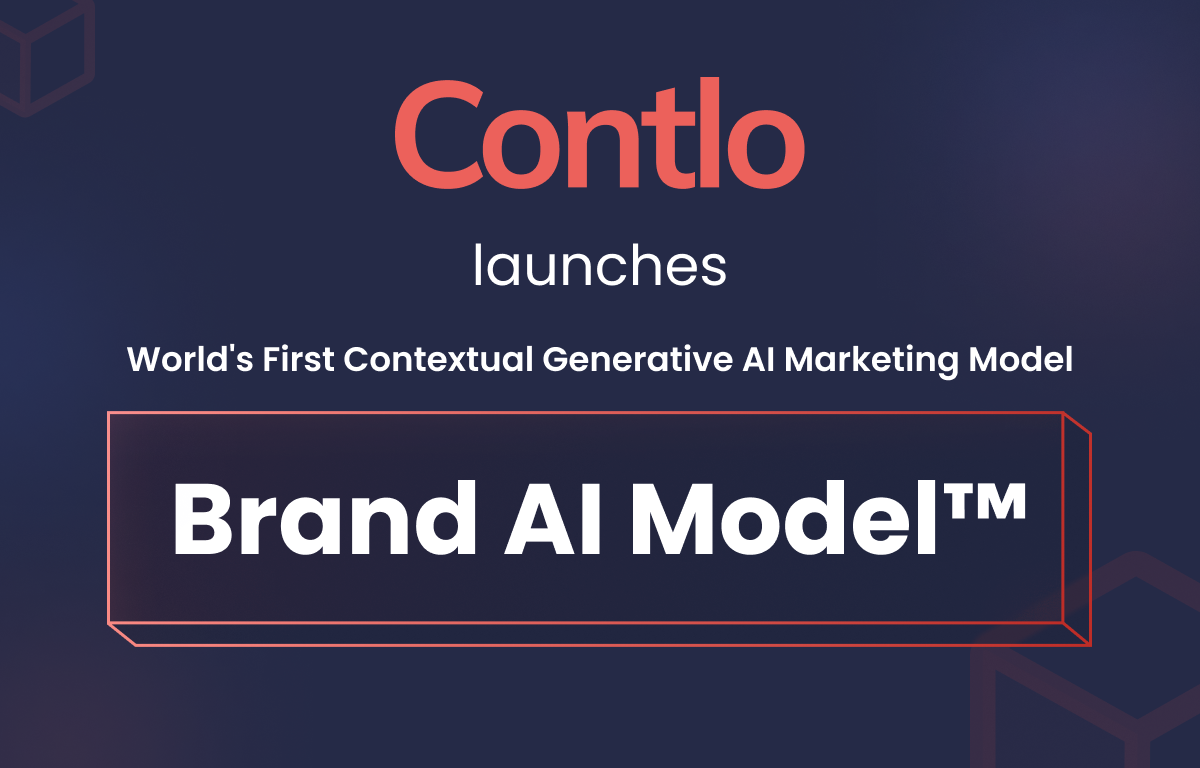 Contlo

launches

World's First Contextual Generative AI Marketing Model

Brand AI Model™